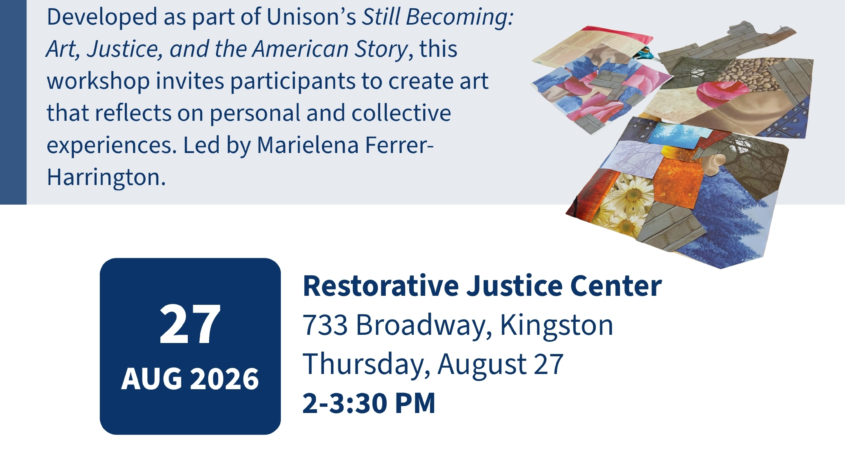 Developed as part of Unison's Still Becoming: Art, Justice, and the American Story, this workshop invites participants to create art that reflects on personal and collective experiences. Led by Marielena Ferrer-Harrington.

27
AUG 2026

Restorative Justice Center
733 Broadway, Kingston
Thursday, August 27
2-3:30 PM